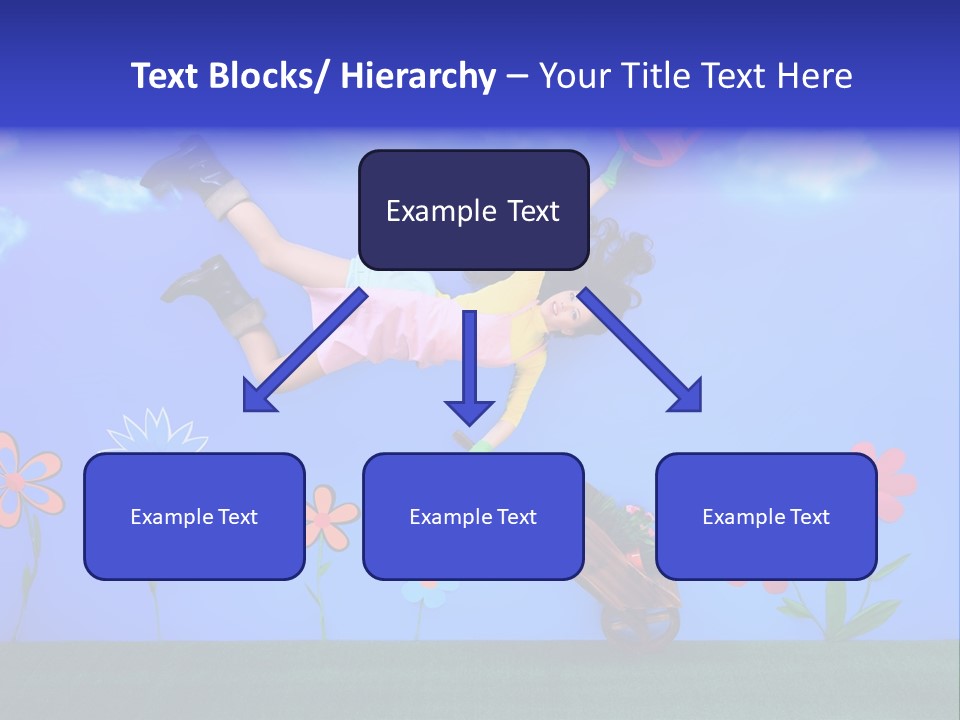 Text Blocks/ Hierarchy – Your Title Text Here

Example Text

Example Text

Example Text

Example Text